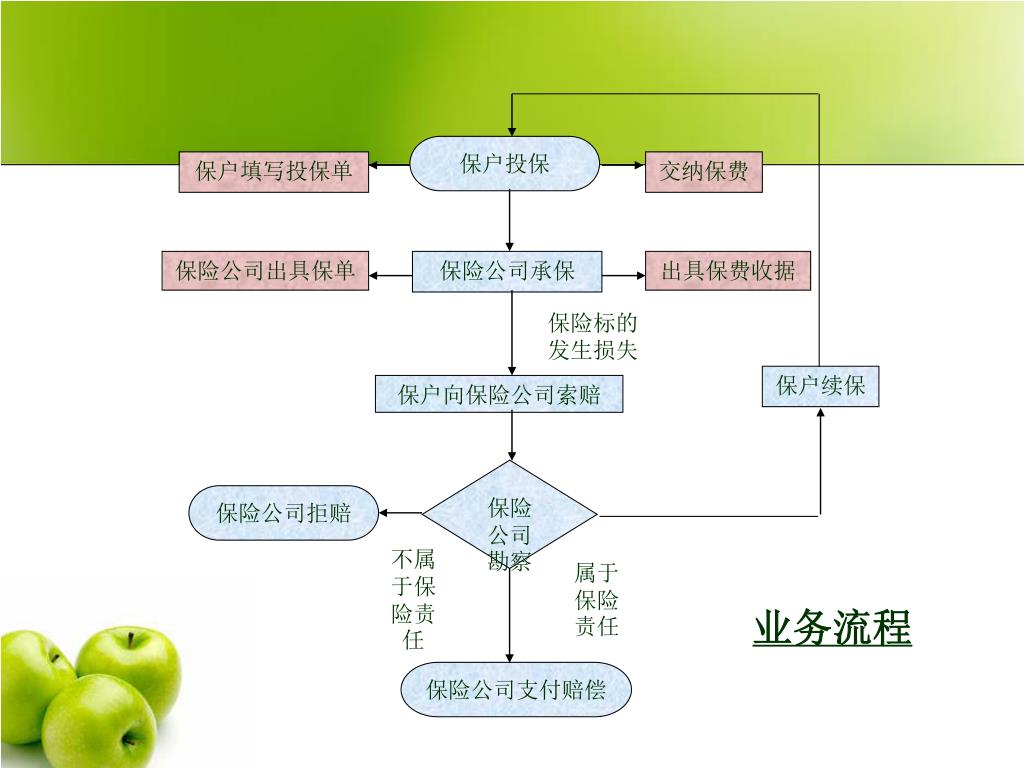 保户填写投保单

保户投保

交纳保费

保险公司出具保单

保险公司承保

出具保费收据

保险标的发生损失

保户向保险公司索赔

保户续保

保险公司拒赔

保险公司勘察

不属于保险责任

属于保险责任

保险公司支付赔偿

业务流程